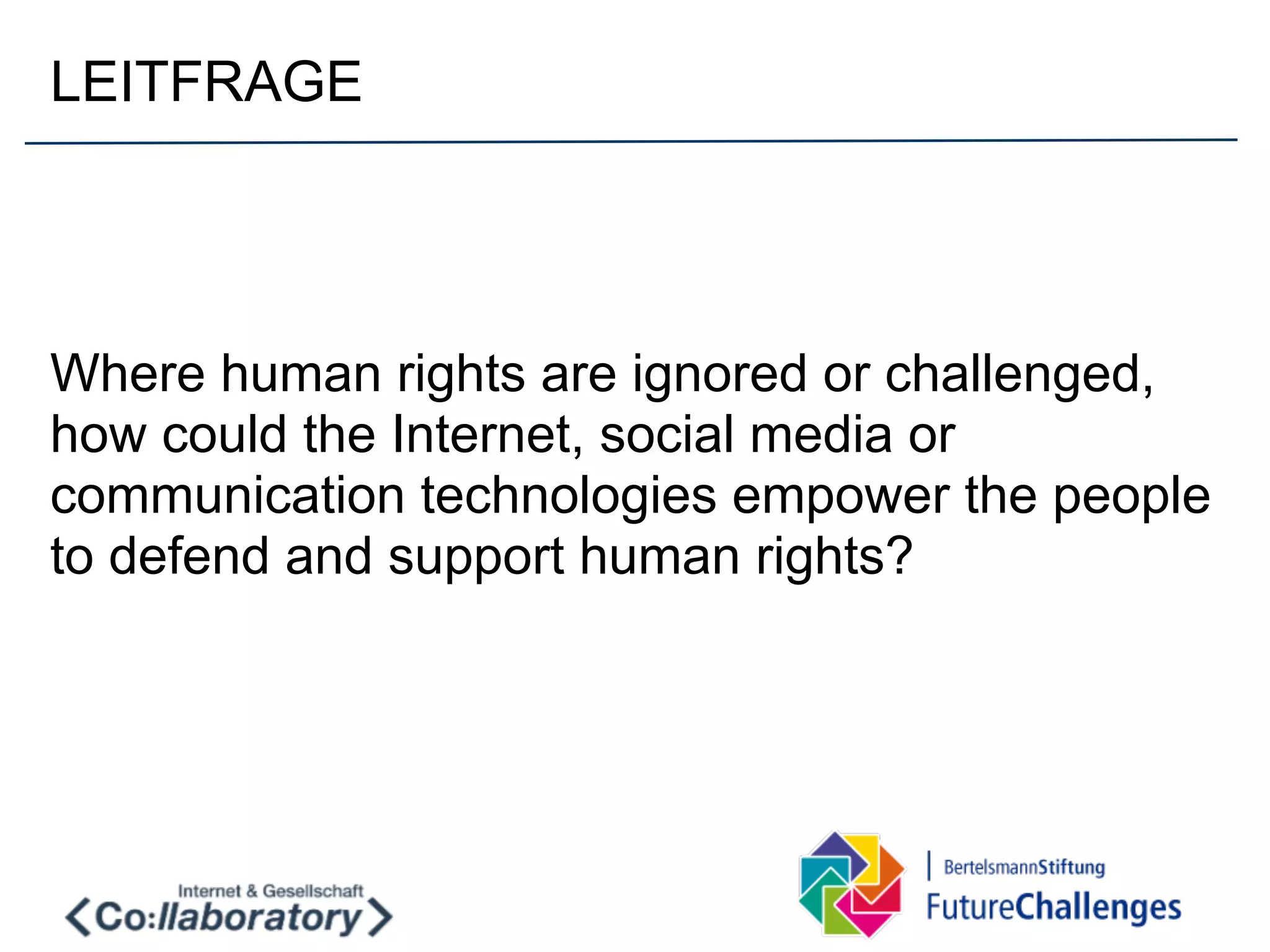 LEITFRAGE

Where human rights are ignored or challenged, how could the Internet, social media or communication technologies empower the people to defend and support human rights?

Internet & Gesellschaft
<Co:llaboratory>

BertelsmannStiftung
FutureChallenges